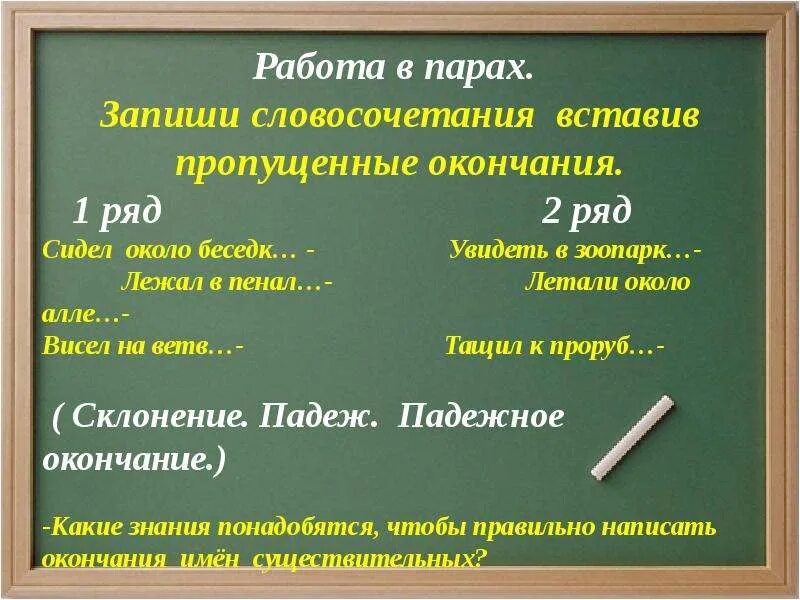 Работа в парах.
Запиши словосочетания вставив пропущенные окончания.

1 ряд

Сидел около беседк… -
Лежал в пенал…-
Висел на ветв…-

2 ряд

Увидеть в зоопарк…-
Летали около алле…-
Тащил к проруб…-

( Склонение. Падеж. Падежное окончание.)

-Какие знания понадобятся, чтобы правильно написать окончания имён существительных?